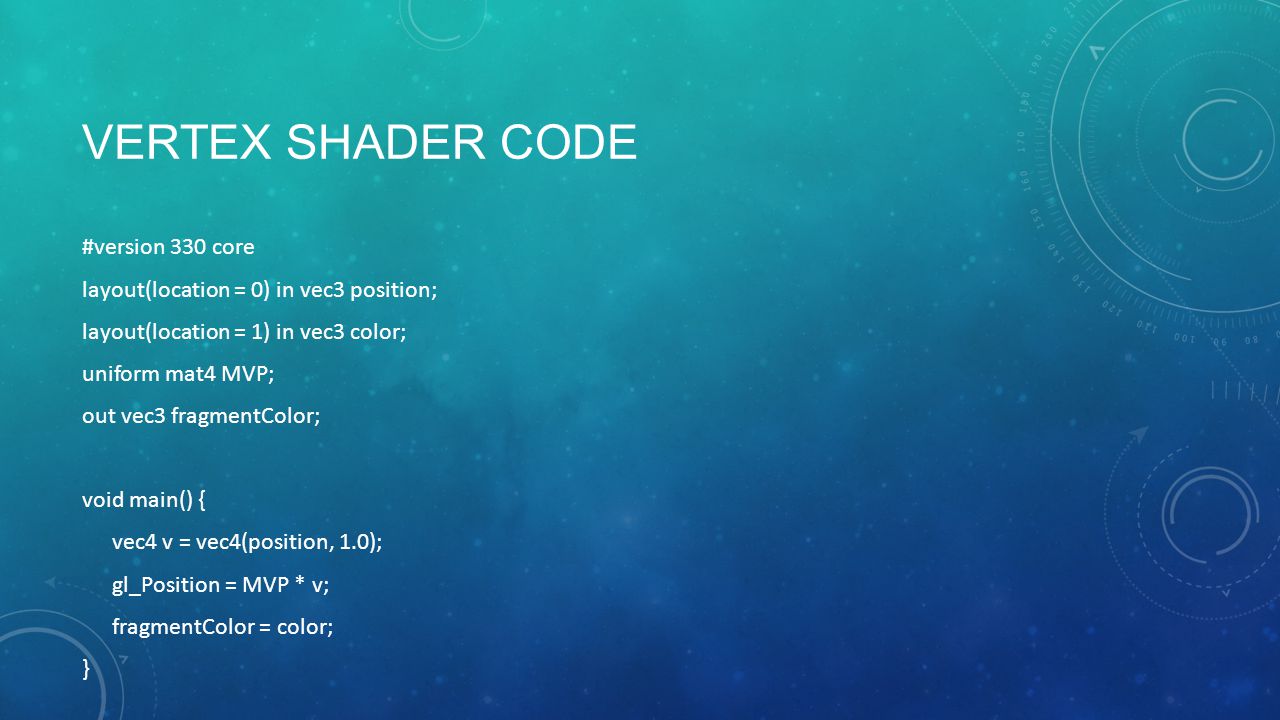 VERTEX SHADER CODE

#version 330 core

layout(location = 0) in vec3 position;

layout(location = 1) in vec3 color;

uniform mat4 MVP;

out vec3 fragmentColor;

void main() {

vec4 v = vec4(position, 1.0);

gl_Position = MVP * v;

fragmentColor = color;

}